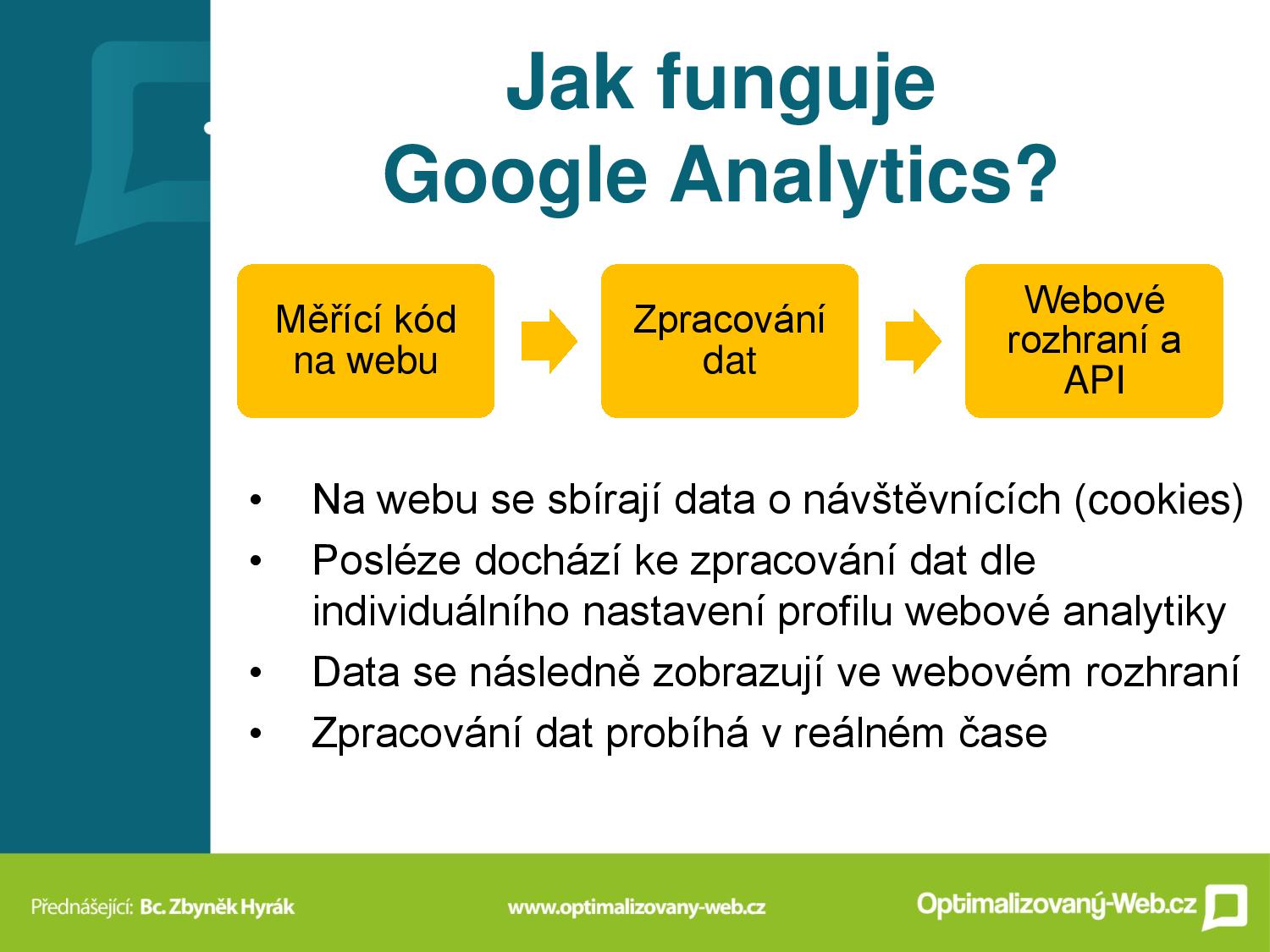 Jak funguje Google Analytics?

Měřící kód na webu

Zpracování dat

Webové rozhraní a API

• Na webu se sbírají data o návštěvnících (cookies)
• Posléze dochází ke zpracování dat dle individuálního nastavení profilu webové analytiky
• Data se následně zobrazují ve webovém rozhraní
• Zpracování dat probíhá v reálném čase

Přednášející: Bc. Zbyněk Hyrák

www.optimalizovany-web.cz

Optimalizovaný-Web.cz